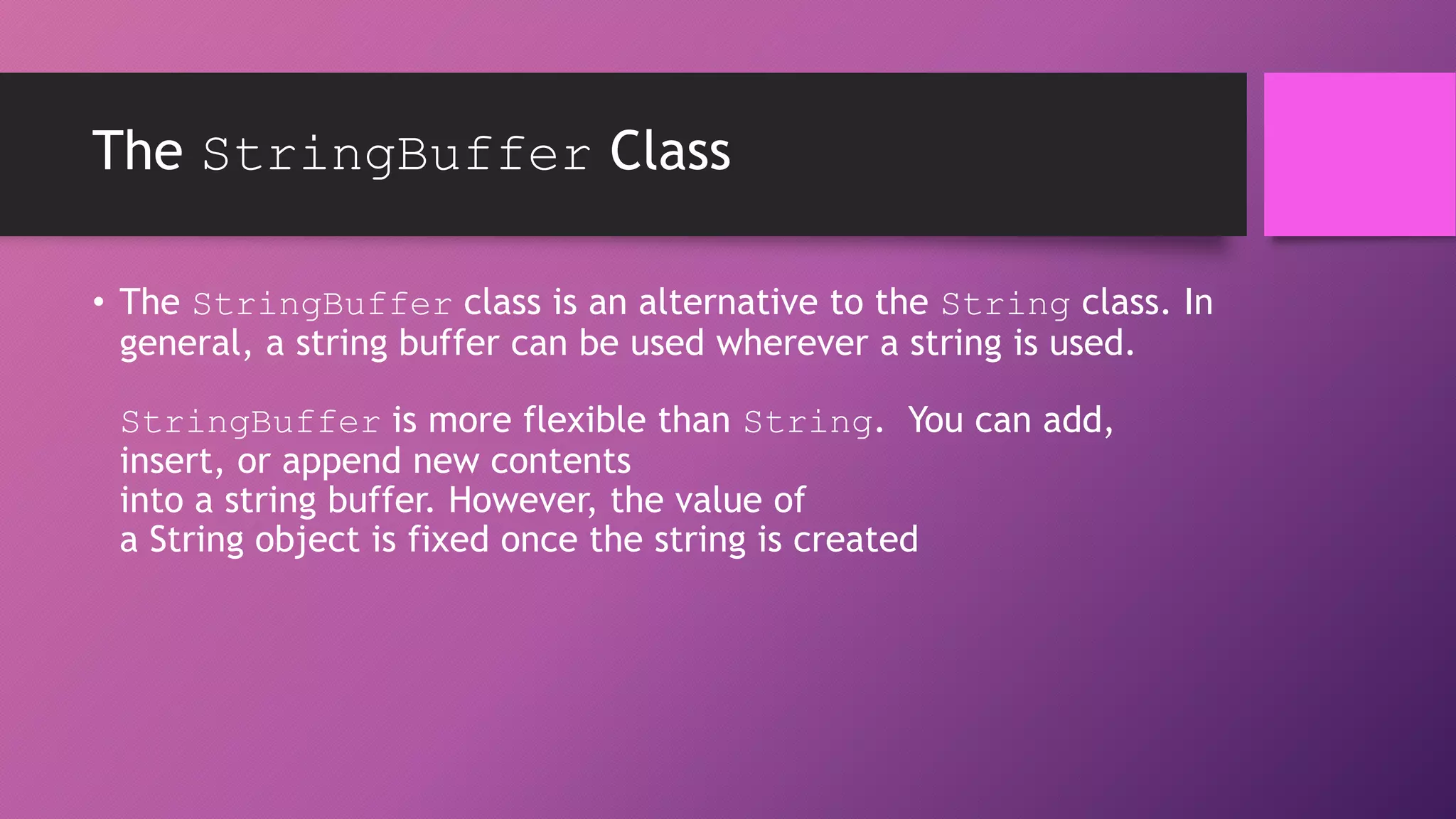 The StringBuffer Class

• The StringBuffer class is an alternative to the String class. In general, a string buffer can be used wherever a string is used.

StringBuffer is more flexible than String. You can add, insert, or append new contents into a string buffer. However, the value of a String object is fixed once the string is created